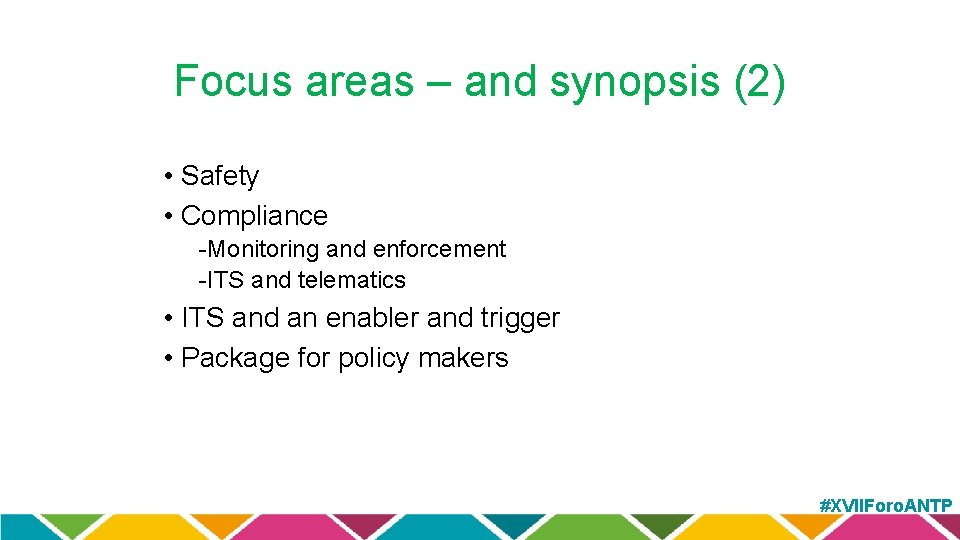 Focus areas – and synopsis (2)

• Safety
• Compliance
-Monitoring and enforcement
-ITS and telematics
• ITS and an enabler and trigger
• Package for policy makers

#XVIIForoANTP